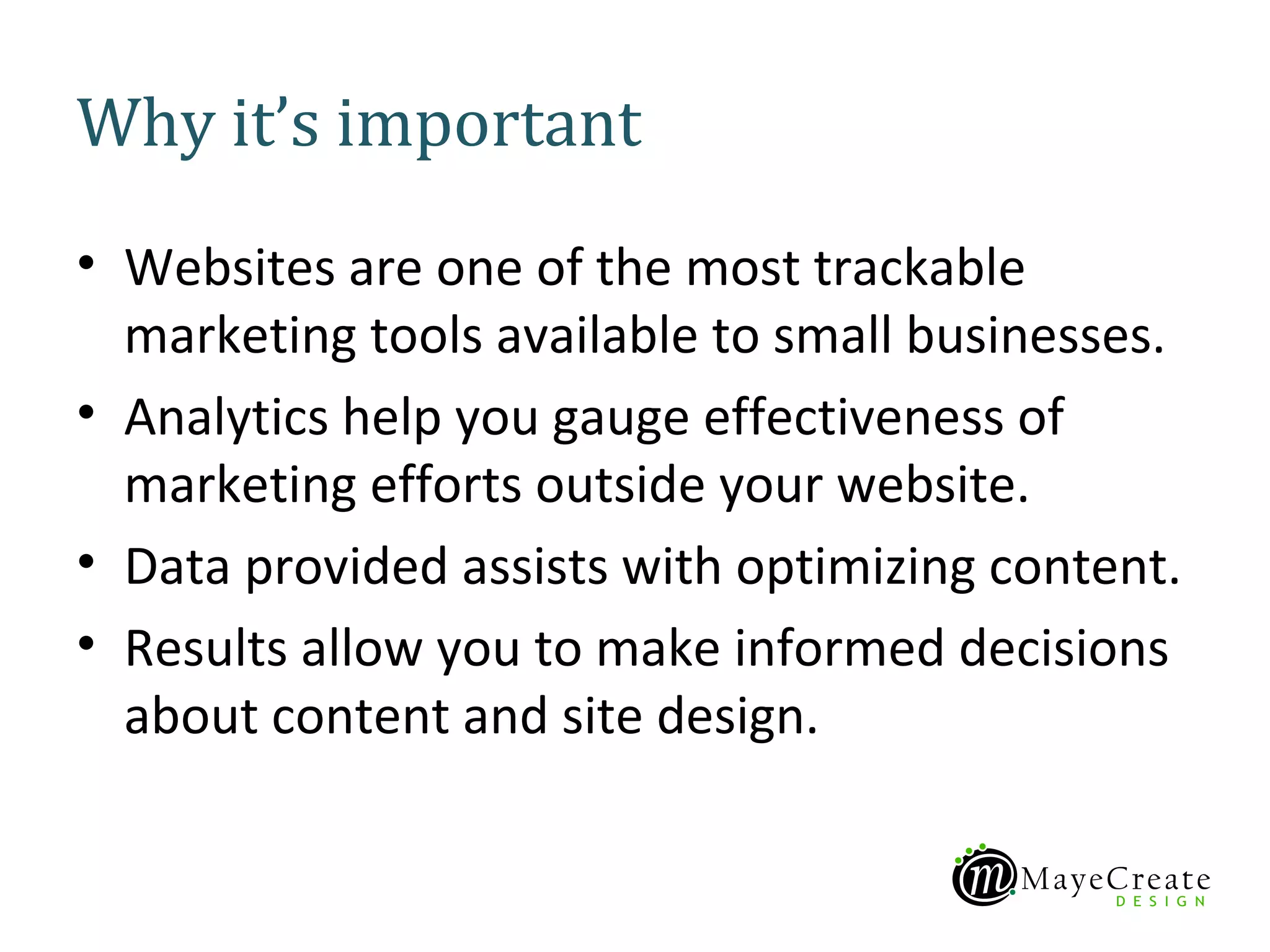 Why it's important

• Websites are one of the most trackable marketing tools available to small businesses.
• Analytics help you gauge effectiveness of marketing efforts outside your website.
• Data provided assists with optimizing content.
• Results allow you to make informed decisions about content and site design.

m MayeCreate DESIGN